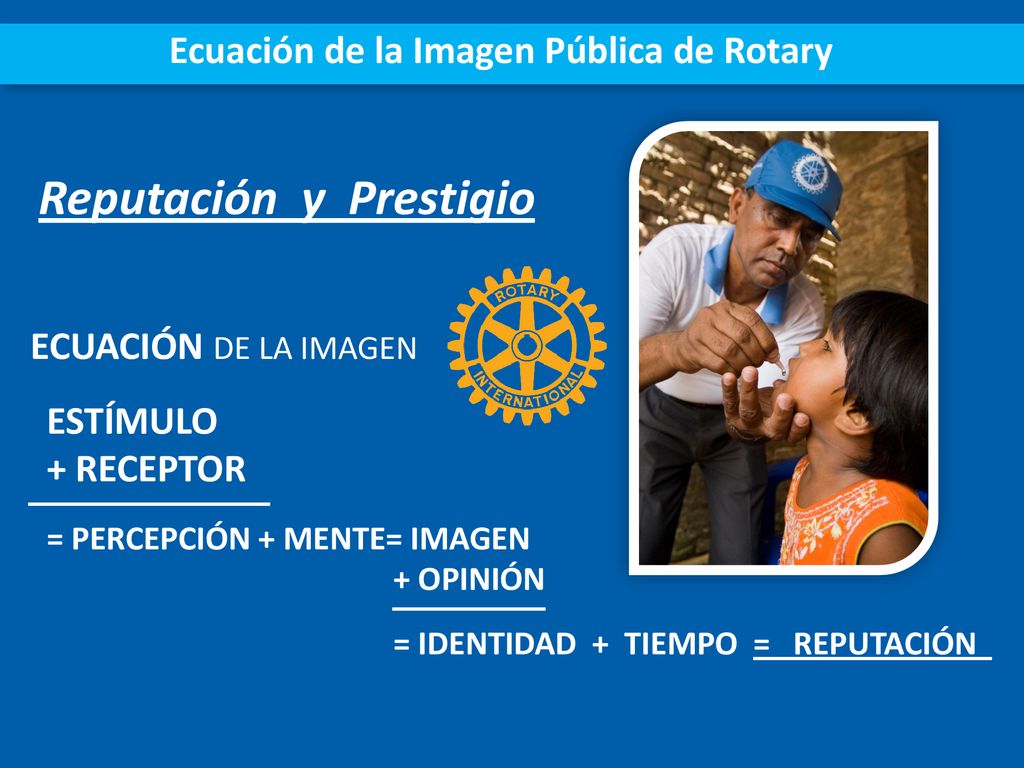 Ecuación de la Imagen Pública de Rotary

Reputación y Prestigio

ROTARY INTERNATIONAL

ECUACIÓN DE LA IMAGEN

ESTÍMULO
+ RECEPTOR

= PERCEPCIÓN + MENTE= IMAGEN
+ OPINIÓN

= IDENTIDAD + TIEMPO = REPUTACIÓN